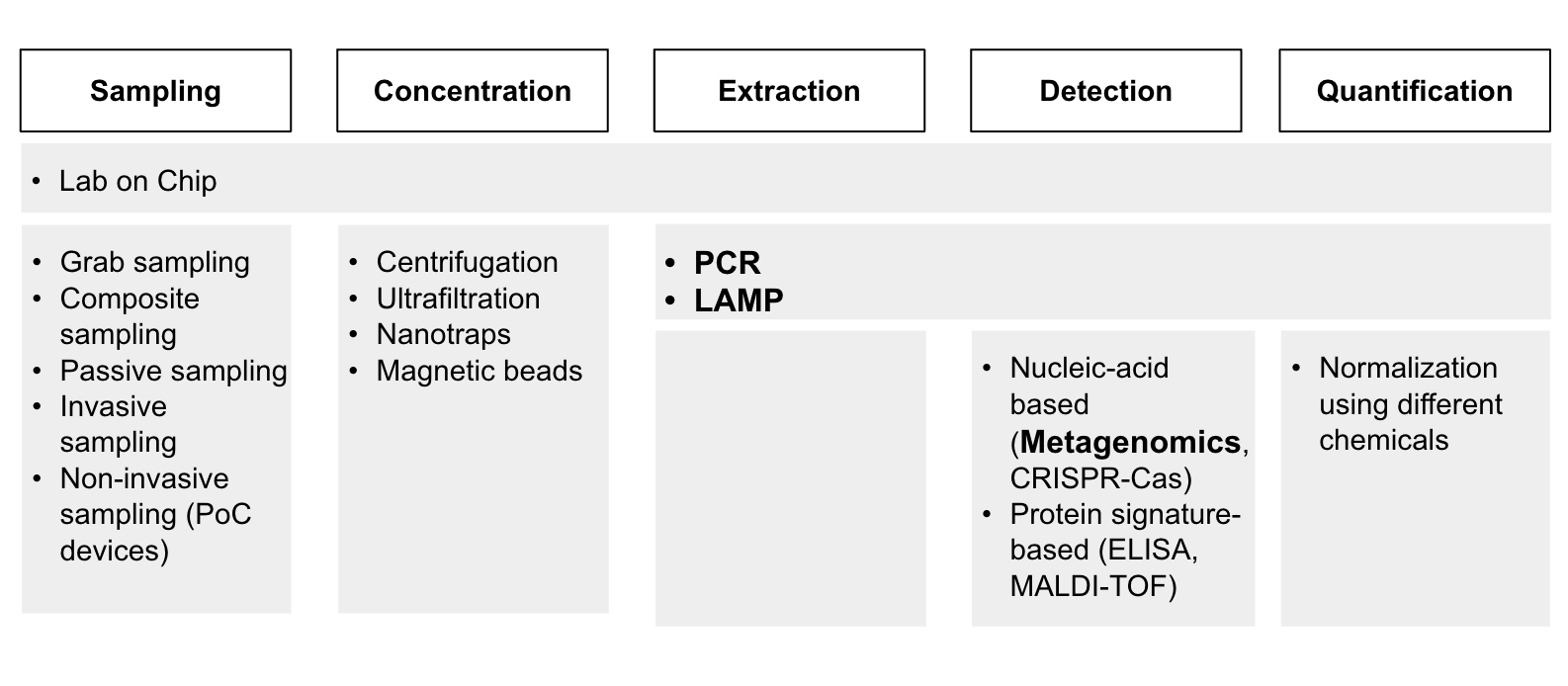 Sampling

Concentration

Extraction

Detection

Quantification

• Lab on Chip

• Grab sampling
• Composite sampling
• Passive sampling
• Invasive sampling
• Non-invasive sampling (PoC devices)

• Centrifugation
• Ultrafiltration
• Nanotraps
• Magnetic beads

• PCR
• LAMP

• Nucleic-acid based (Metagenomics, CRISPR-Cas)
• Protein signature-based (ELISA, MALDI-TOF)

• Normalization using different chemicals